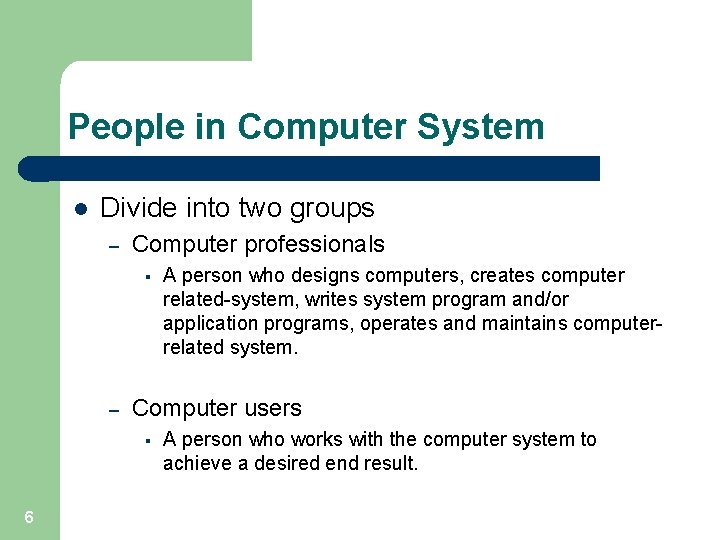 People in Computer System

- Divide into two groups
  - Computer professionals
    - A person who designs computers, creates computer related-system, writes system program and/or application programs, operates and maintains computer-related system.
  - Computer users
    - A person who works with the computer system to achieve a desired end result.

6